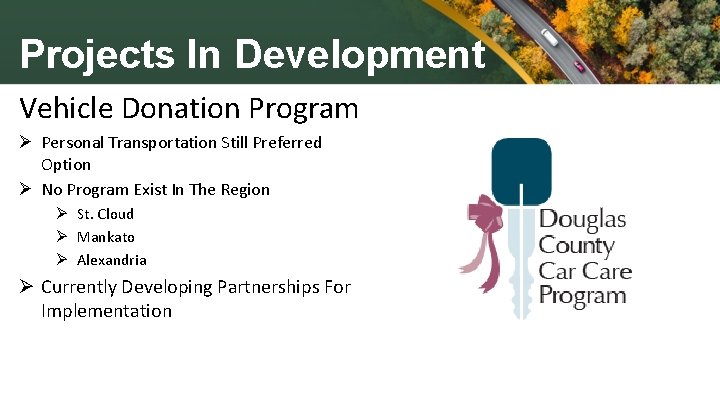 Projects In Development

Vehicle Donation Program

➢ Personal Transportation Still Preferred Option

➢ No Program Exist In The Region

➢ St. Cloud

➢ Mankato

➢ Alexandria

➢ Currently Developing Partnerships For Implementation

Douglas County Car Care Program